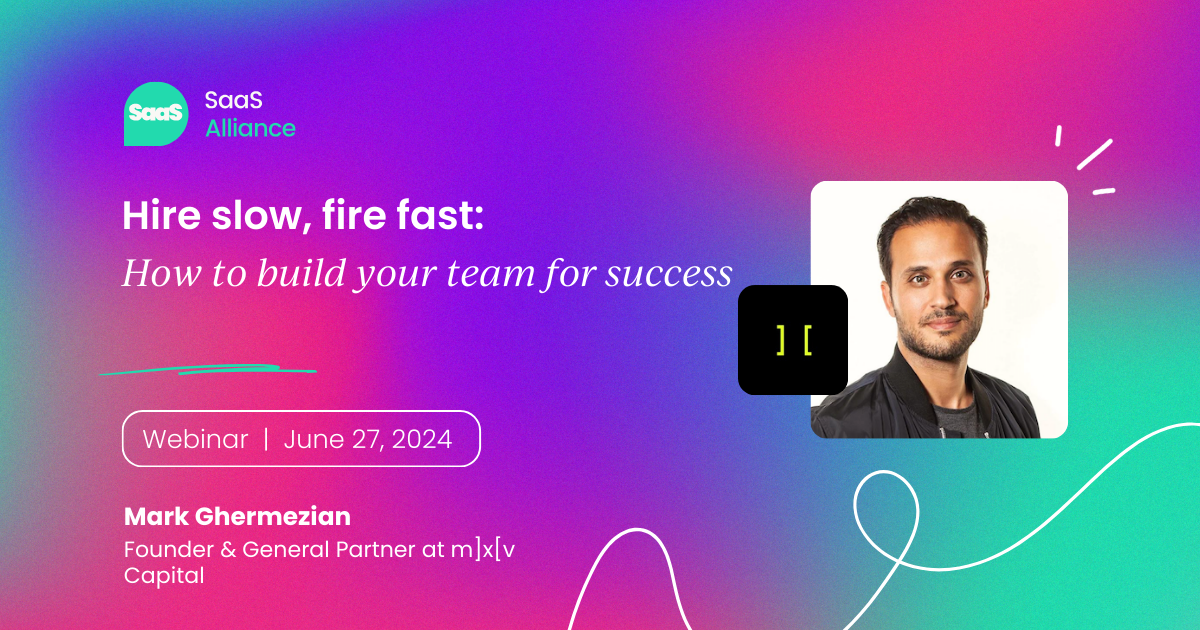 SaaS

SaaS
Alliance

Hire slow, fire fast:
How to build your team for success

] [

Webinar | June 27, 2024

Mark Ghermezian
Founder & General Partner at m]x[v Capital